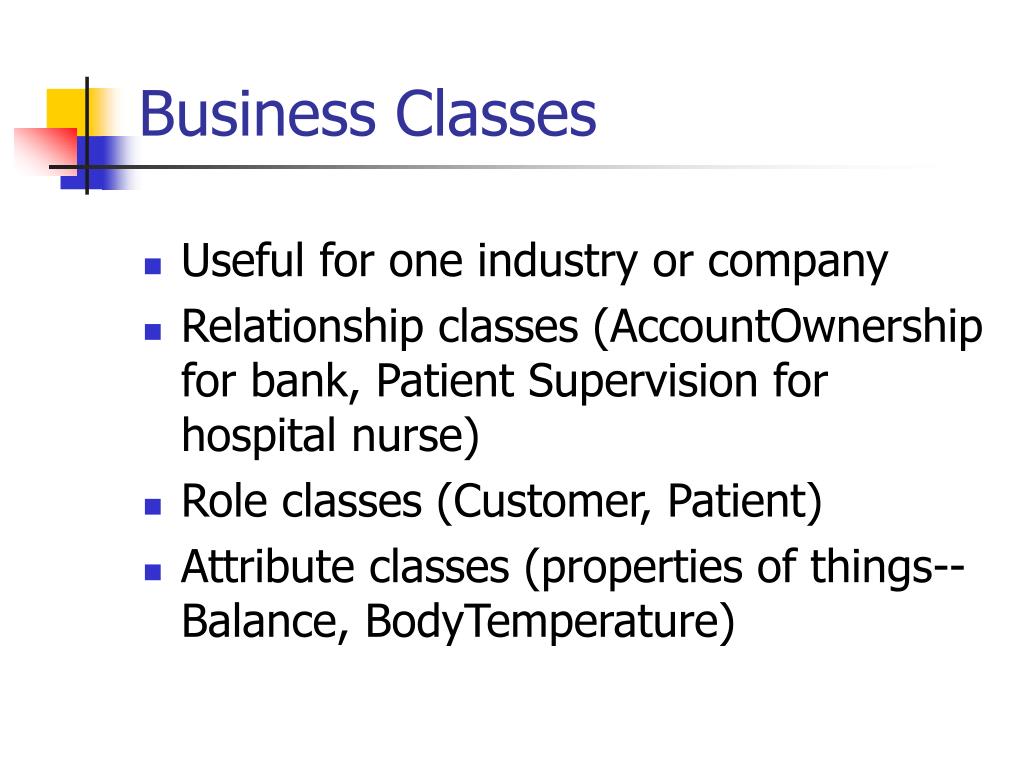 Business Classes

- Useful for one industry or company
- Relationship classes (AccountOwnership for bank, Patient Supervision for hospital nurse)
- Role classes (Customer, Patient)
- Attribute classes (properties of things--Balance, BodyTemperature)